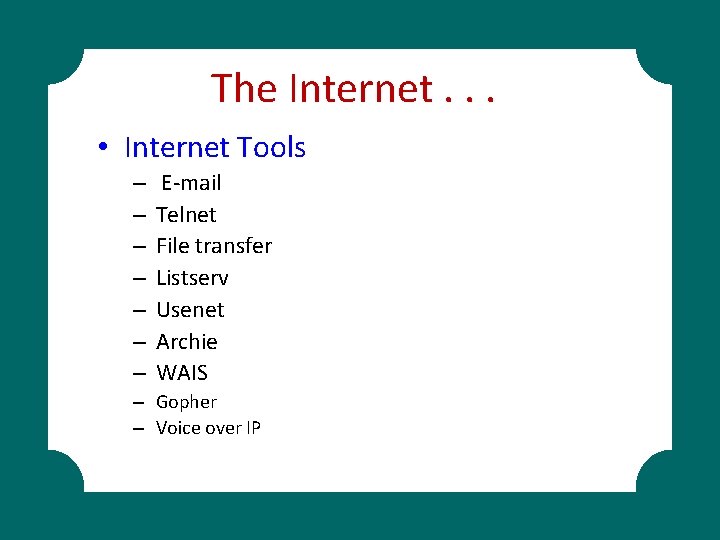 The Internet . . .

• Internet Tools
  – E-mail
  – Telnet
  – File transfer
  – Listserv
  – Usenet
  – Archie
  – WAIS
  – Gopher
  – Voice over IP